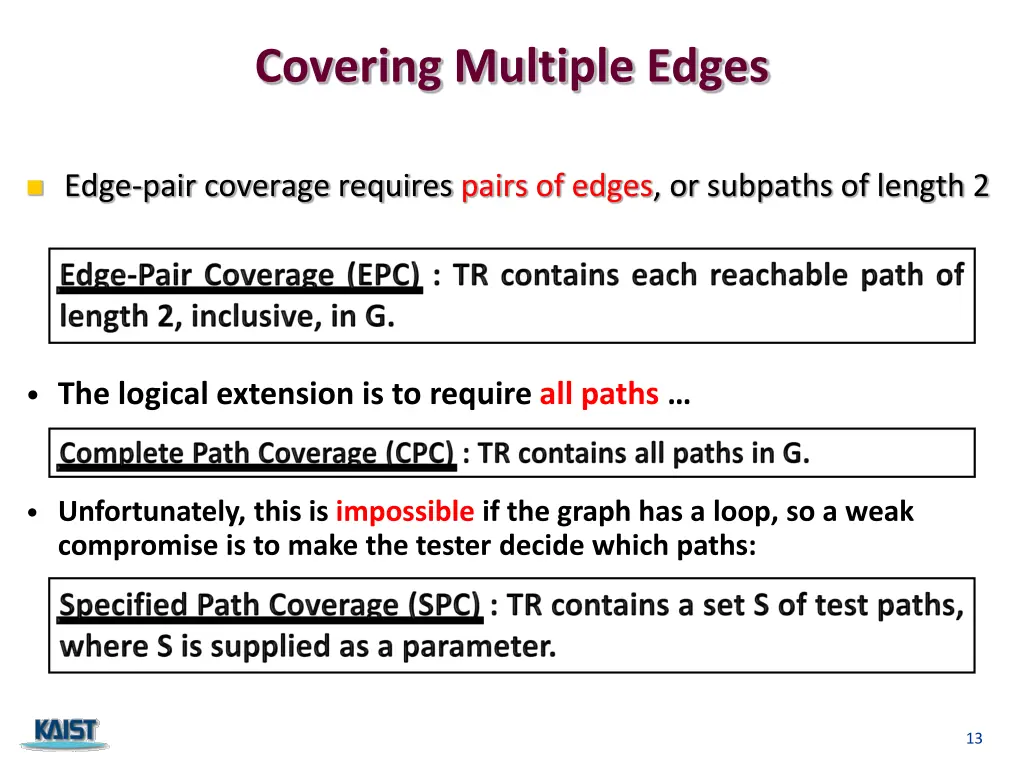 Covering Multiple Edges

Edge-pair coverage requires pairs of edges, or subpaths of length 2

Edge-Pair Coverage (EPC) : TR contains each reachable path of length 2, inclusive, in G.

• The logical extension is to require all paths …

Complete Path Coverage (CPC) : TR contains all paths in G.

• Unfortunately, this is impossible if the graph has a loop, so a weak compromise is to make the tester decide which paths:

Specified Path Coverage (SPC) : TR contains a set S of test paths, where S is supplied as a parameter.

KAIST

13